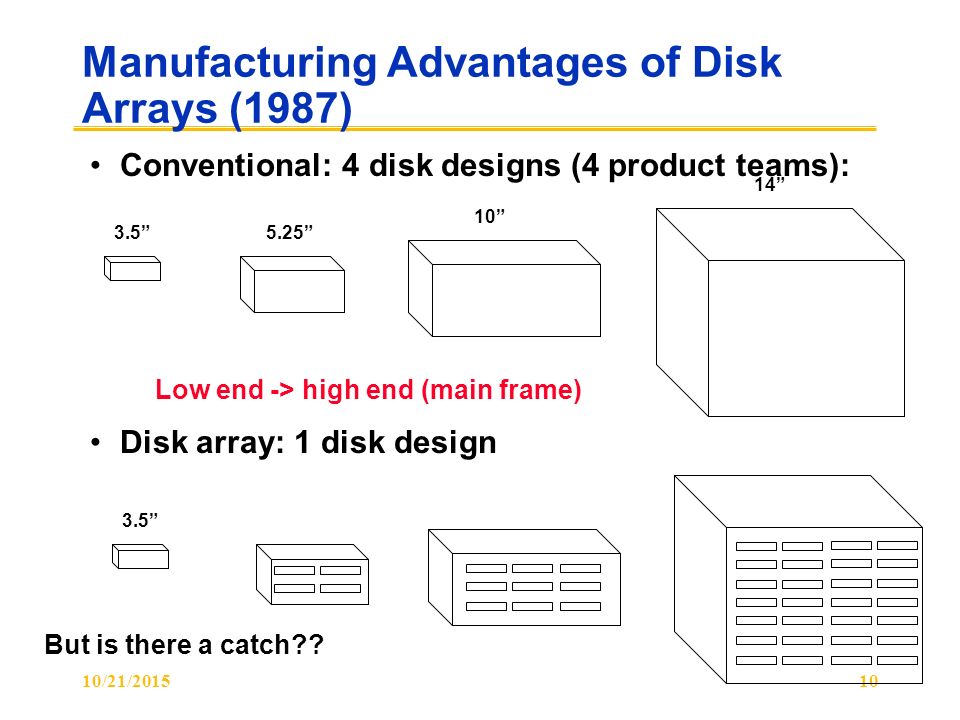 Manufacturing Advantages of Disk Arrays (1987)

• Conventional: 4 disk designs (4 product teams):

3.5”

5.25”

10”

14”

Low end -> high end (main frame)

• Disk array: 1 disk design

3.5”

But is there a catch??

10/21/2015

10